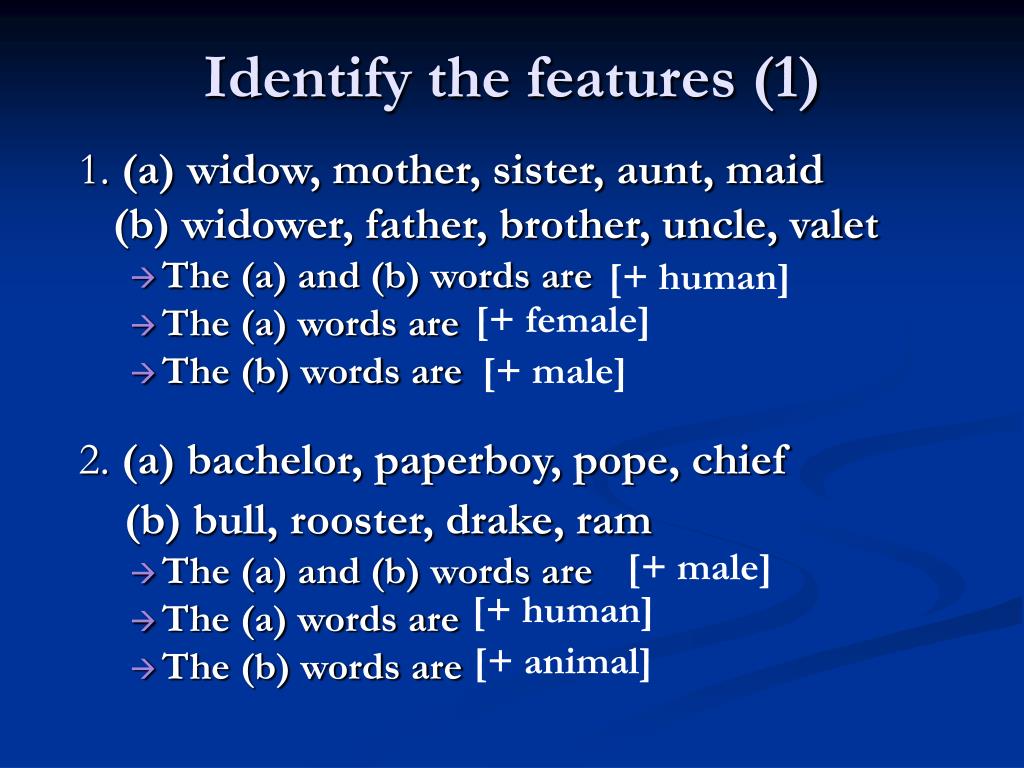 Identify the features (1)

1. (a) widow, mother, sister, aunt, maid
(b) widower, father, brother, uncle, valet
→ The (a) and (b) words are [+ human]
→ The (a) words are [+ female]
→ The (b) words are [+ male]

2. (a) bachelor, paperboy, pope, chief
(b) bull, rooster, drake, ram
→ The (a) and (b) words are [+ male]
→ The (a) words are [+ human]
→ The (b) words are [+ animal]